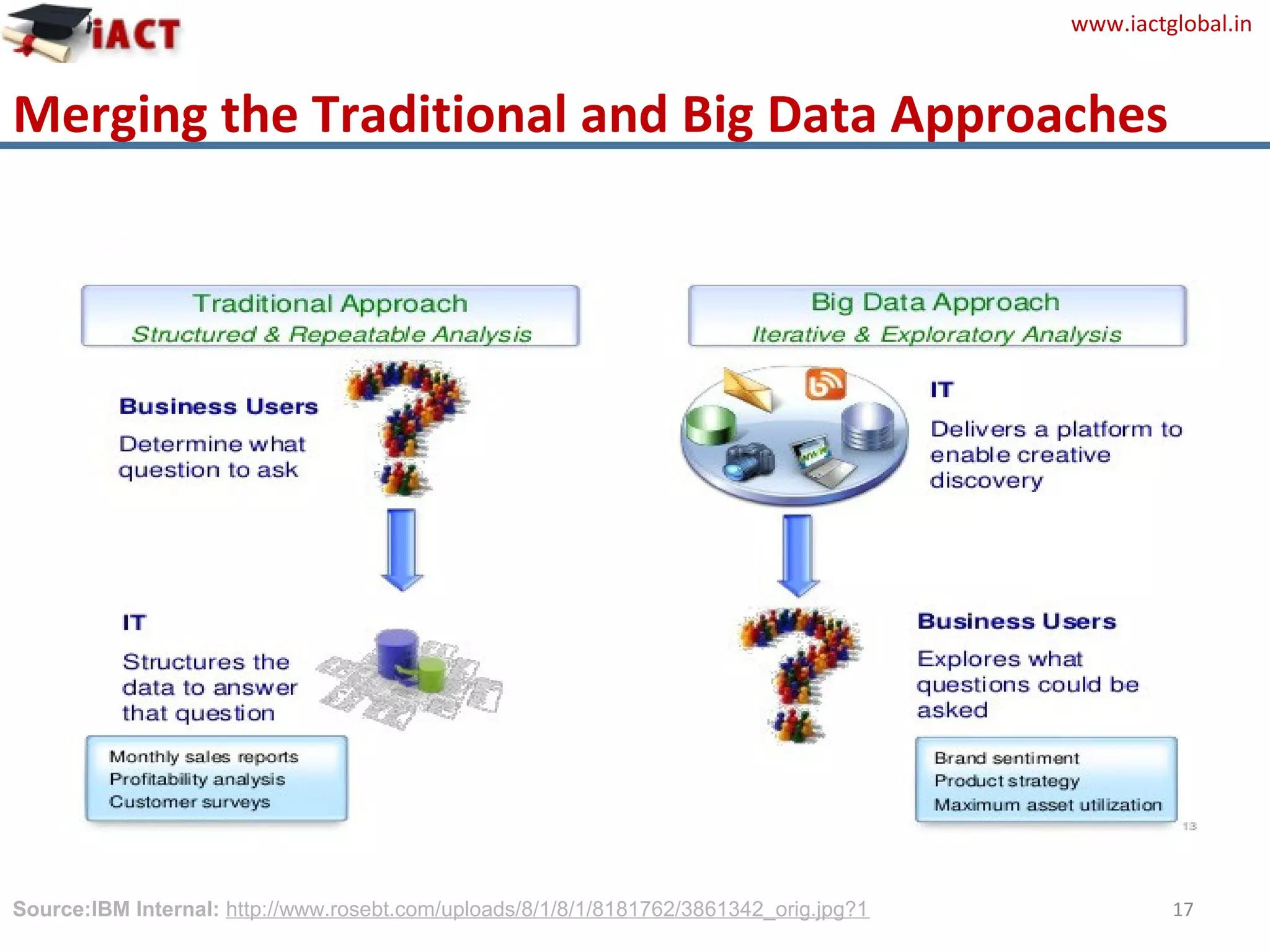 iACT

www.iactglobal.in

Merging the Traditional and Big Data Approaches

Traditional Approach
Structured & Repeatable Analysis

Business Users

Determine what question to ask

IT

Structures the data to answer that question

Monthly sales reports
Profitability analysis
Customer surveys

Big Data Approach
Iterative & Exploratory Analysis

IT

Delivers a platform to enable creative discovery

Business Users

Explores what questions could be asked

Brand sentiment
Product strategy
Maximum asset utilization

13

Source:IBM Internal: http://www.rosebt.com/uploads/8/1/8/1/8181762/3861342_orig.jpg?1

17